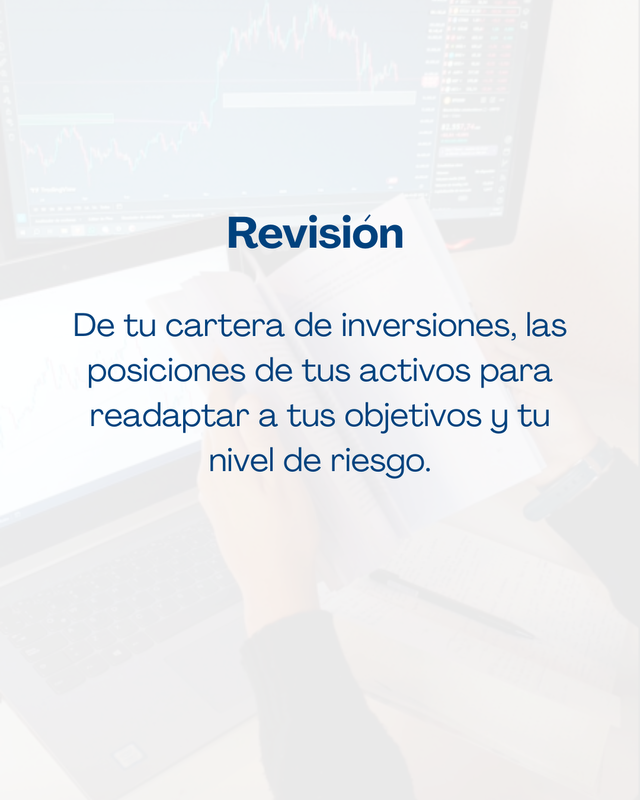 Revisión

De tu cartera de inversiones, las posiciones de tus activos para readaptar a tus objetivos y tu nivel de riesgo.